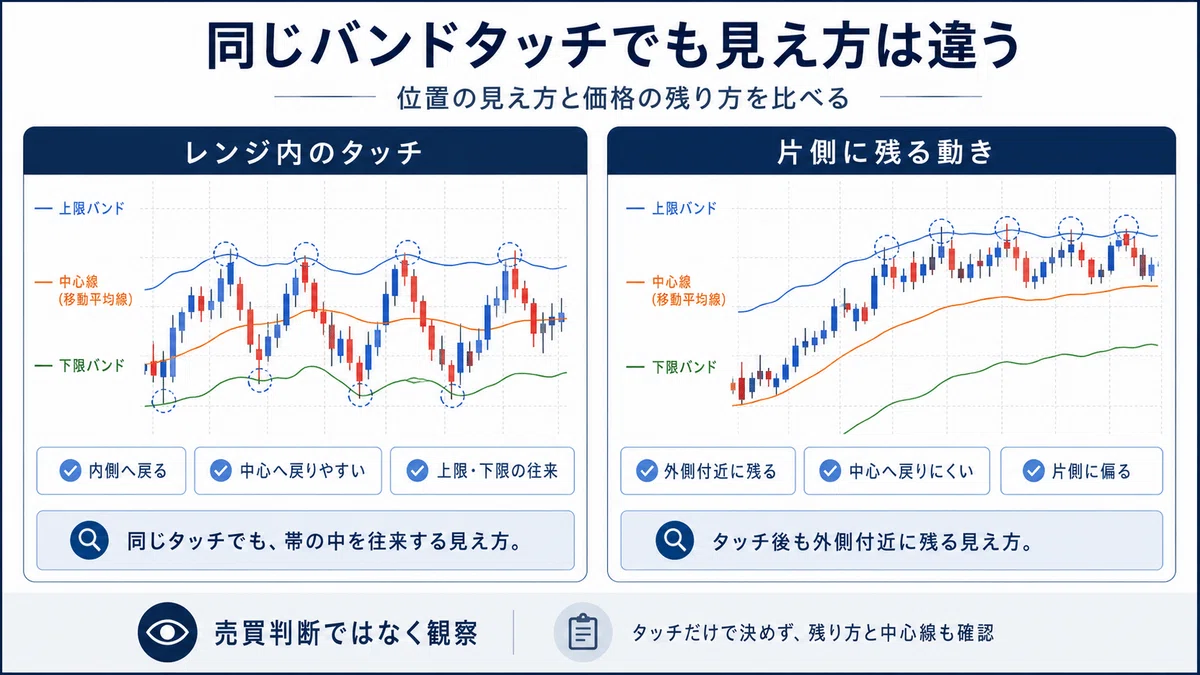 同じバンドタッチでも見え方は違う

位置の見え方と価格の残り方を比べる

レンジ内のタッチ

上限バンド

中心線
(移動平均線)

下限バンド

内側へ戻る

中心へ戻りやすい

上限・下限の往来

同じタッチでも、帯の中を往来する見え方。

片側に残る動き

上限バンド

中心線
(移動平均線)

下限バンド

外側付近に残る

中心へ戻りにくい

片側に偏る

タッチ後も外側付近に残る見え方。

売買判断ではなく観察

タッチだけで決めず、残り方と中心線も確認